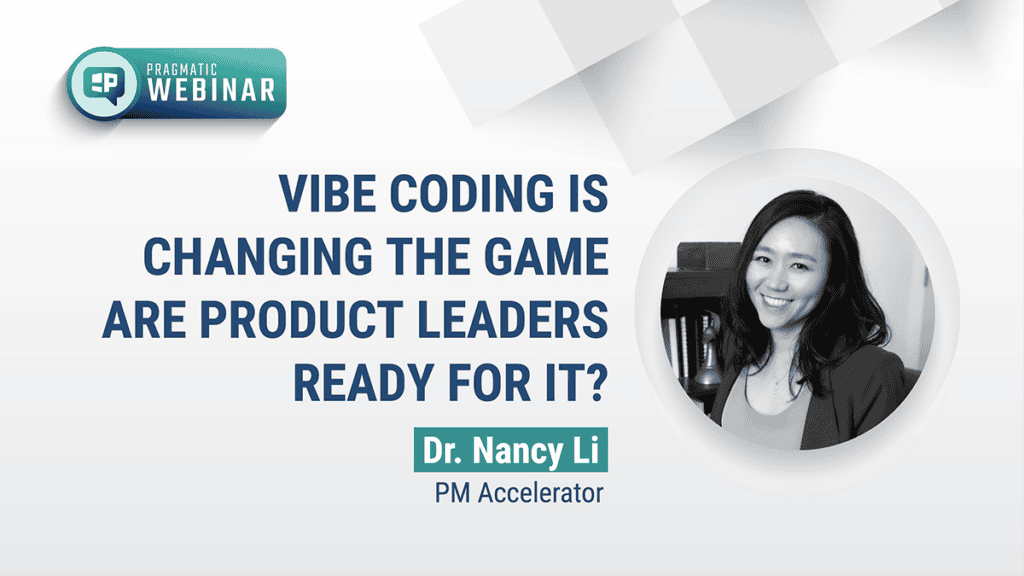 PRAGMATIC
WEBINAR

VIBE CODING IS CHANGING THE GAME ARE PRODUCT LEADERS READY FOR IT?

Dr. Nancy Li
PM Accelerator